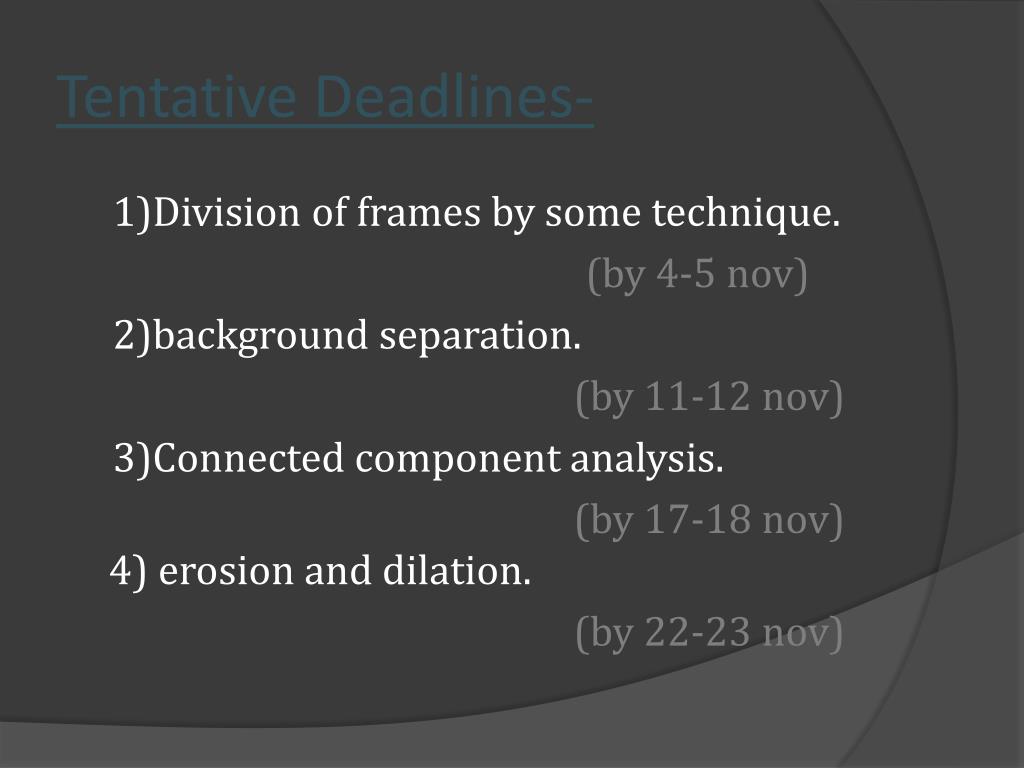 Tentative Deadlines-

1)Division of frames by some technique.

(by 4-5 nov)

2)background separation.

(by 11-12 nov)

3)Connected component analysis.

(by 17-18 nov)

4) erosion and dilation.

(by 22-23 nov)